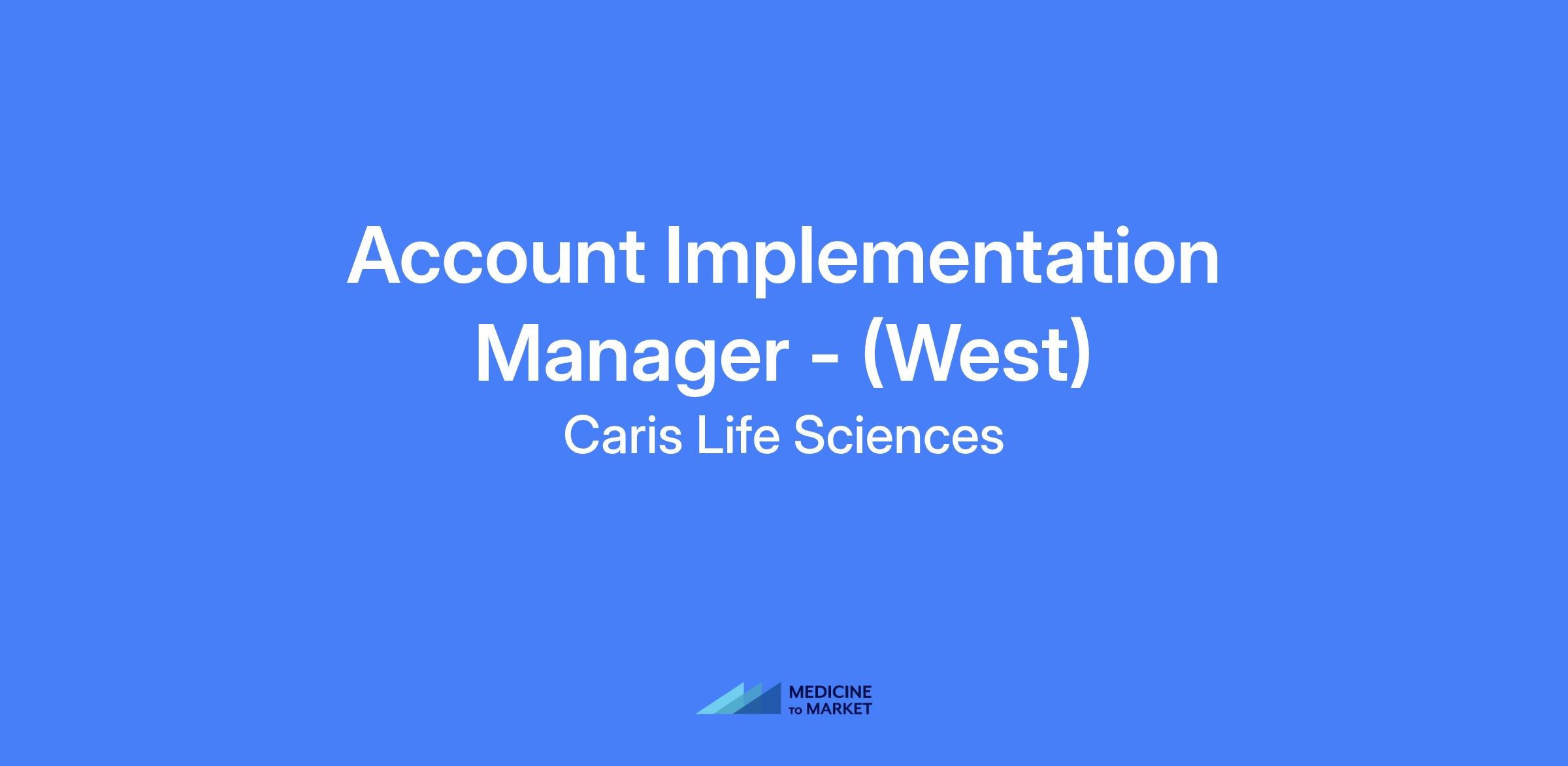 Account Implementation Manager - (West)

Caris Life Sciences

MEDICINE TO MARKET